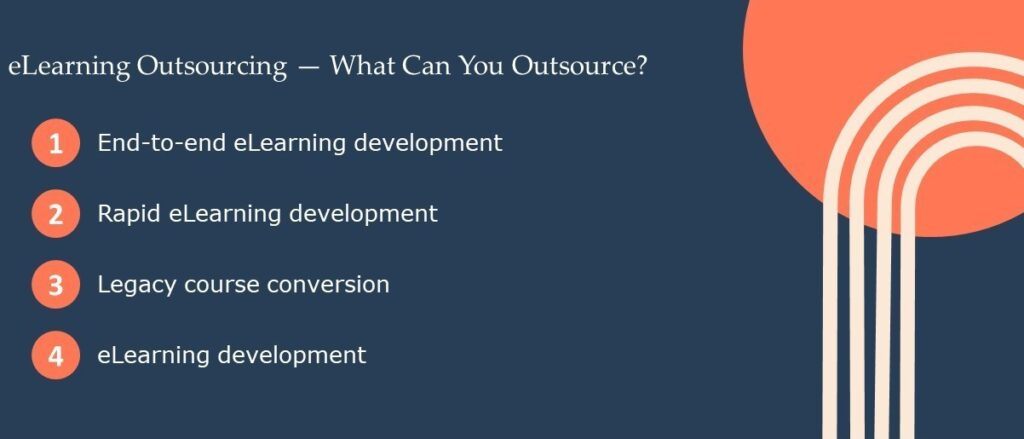 eLearning Outsourcing — What Can You Outsource?

1 End-to-end eLearning development

2 Rapid eLearning development

3 Legacy course conversion

4 eLearning development